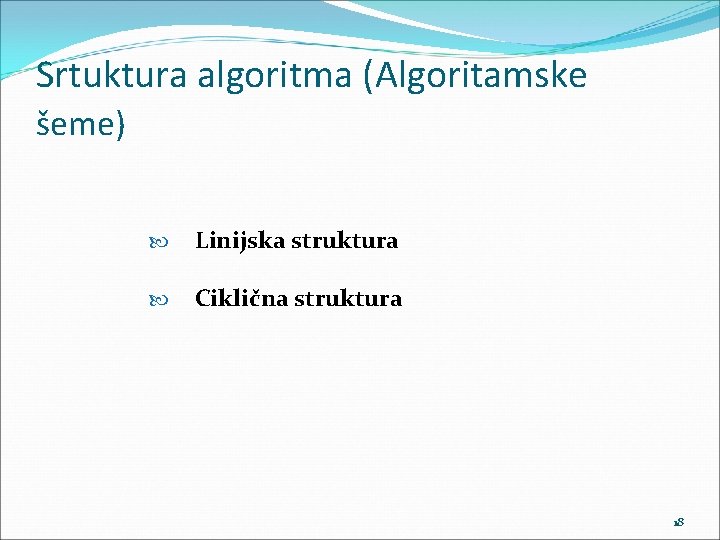 Srtuktura algoritma (Algoritamske šeme)

Linijska struktura

Ciklična struktura

18